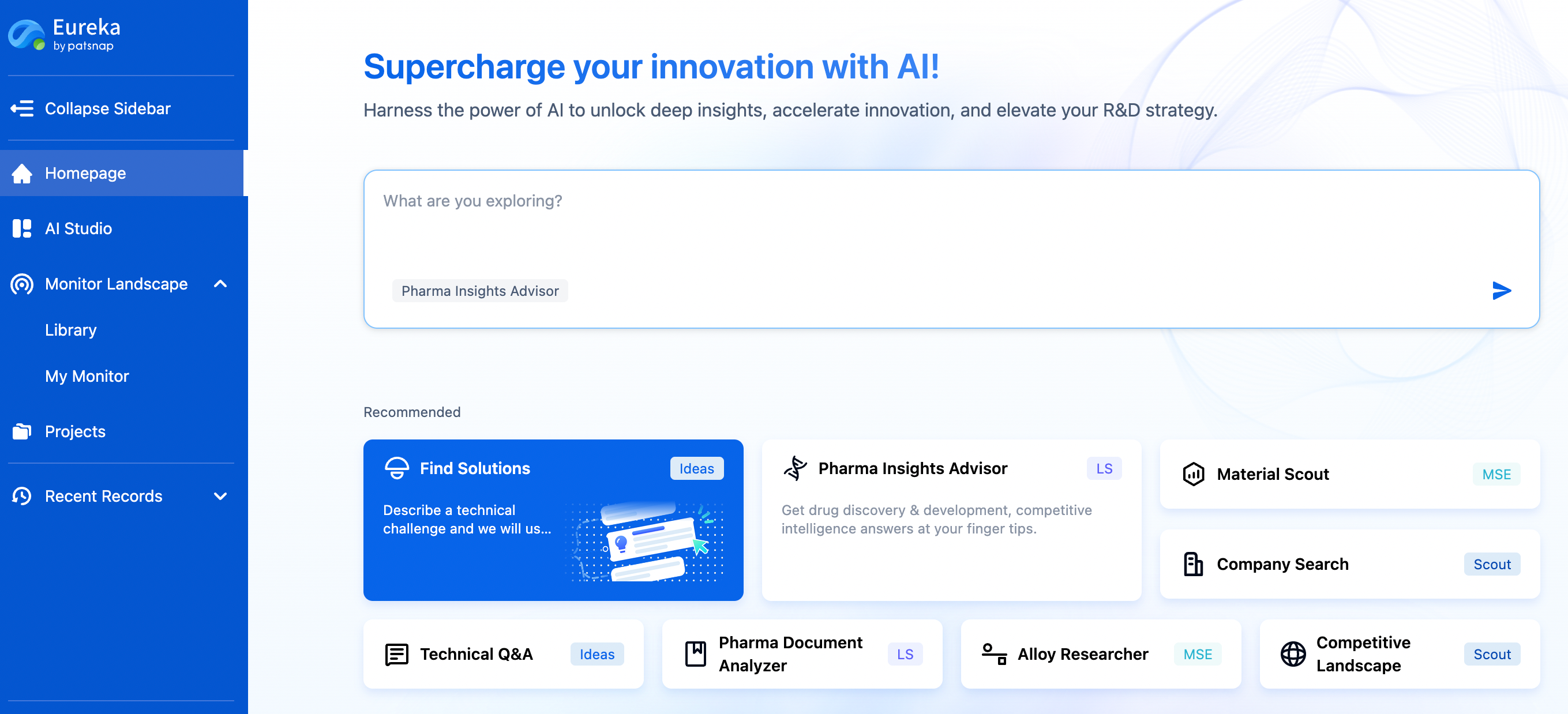 Eureka
by patsnap

Collapse Sidebar

Homepage

AI Studio

Monitor Landscape

Library

My Monitor

Projects

Recent Records

Supercharge your innovation with AI!

Harness the power of AI to unlock deep insights, accelerate innovation, and elevate your R&D strategy.

What are you exploring?

Pharma Insights Advisor

Recommended

Find Solutions Ideas

Describe a technical challenge and we will us...

Pharma Insights Advisor LS

Get drug discovery & development, competitive intelligence answers at your finger tips.

Material Scout MSE

Company Search Scout

Technical Q&A Ideas

Pharma Document Analyzer LS

Alloy Researcher MSE

Competitive Landscape Scout